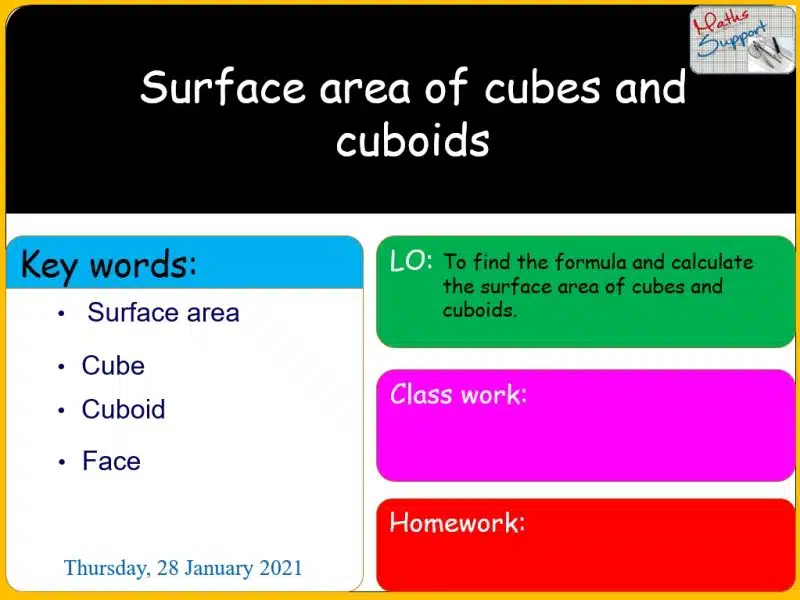 Maths Support

Surface area of cubes and cuboids

Key words:

• Surface area
• Cube
• Cuboid
• Face

Thursday, 28 January 2021

LO: To find the formula and calculate the surface area of cubes and cuboids.

Class work:

Homework: